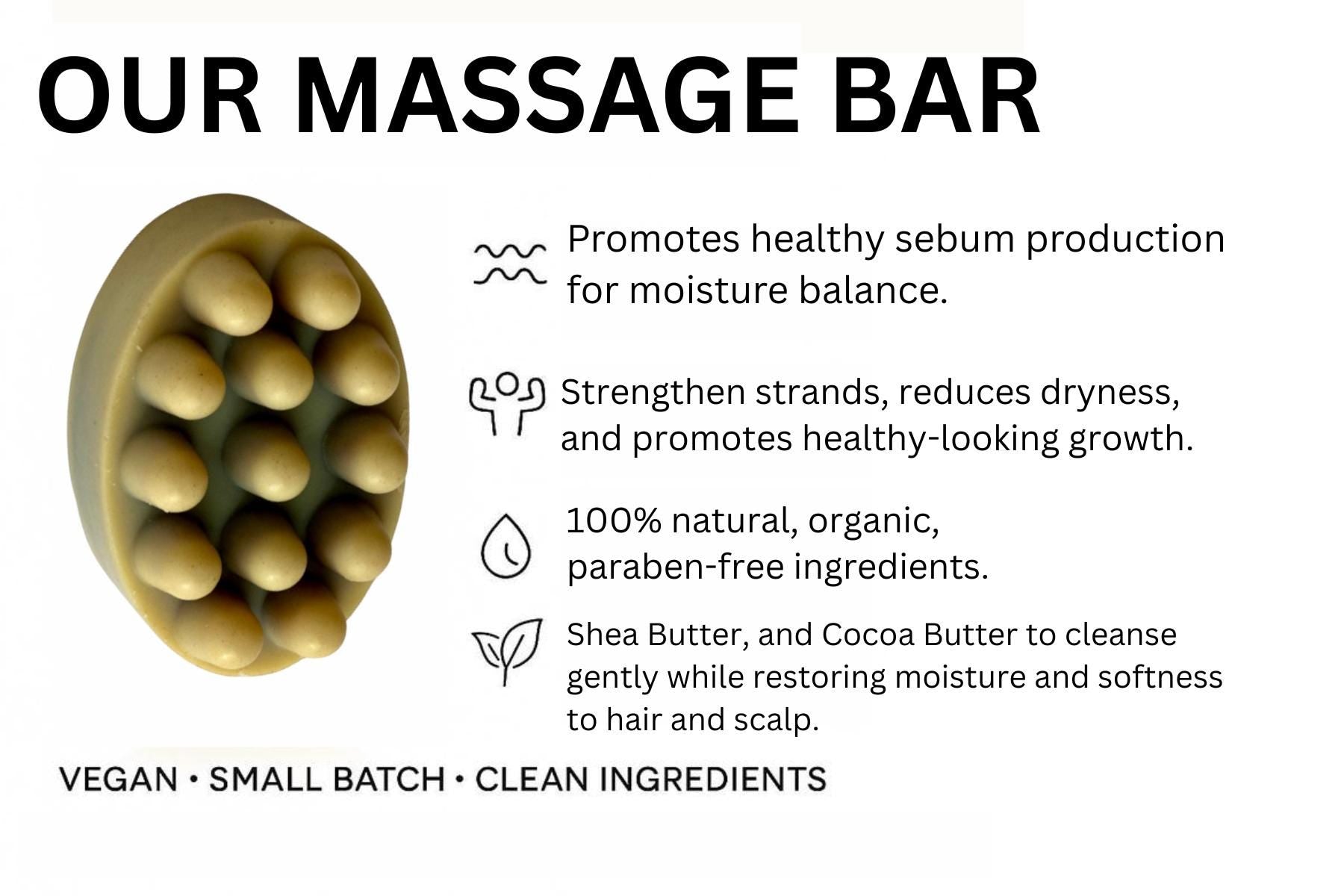 OUR MASSAGE BAR

Promotes healthy sebum production for moisture balance.

Strengthen strands, reduces dryness, and promotes healthy-looking growth.

100% natural, organic, paraben-free ingredients.

Shea Butter, and Cocoa Butter to cleanse gently while restoring moisture and softness to hair and scalp.

VEGAN • SMALL BATCH • CLEAN INGREDIENTS